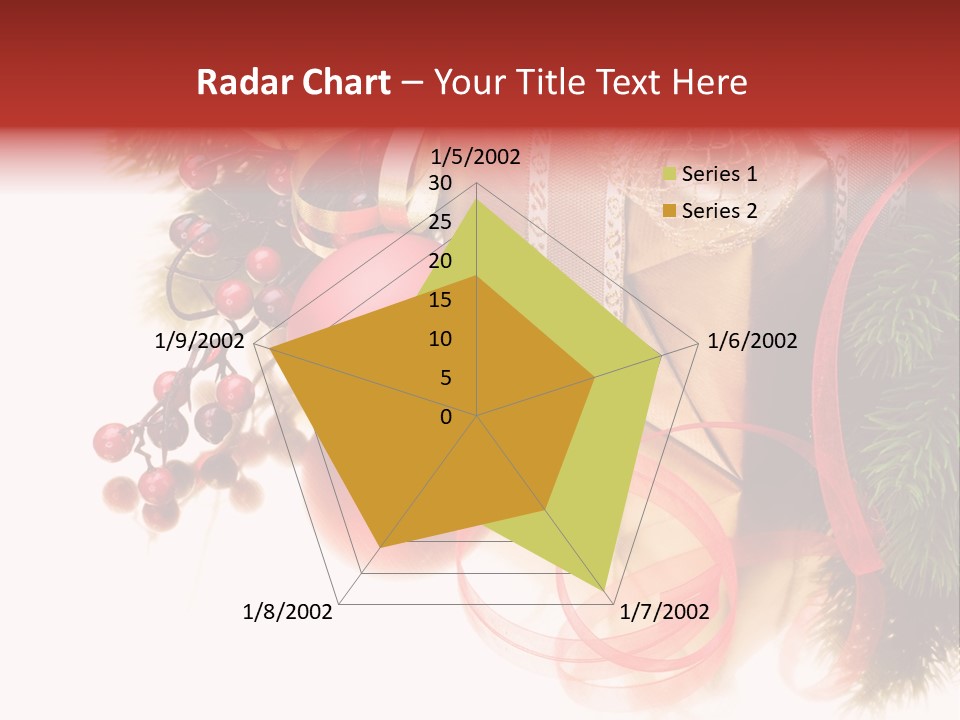 Radar Chart – Your Title Text Here

1/5/2002
30
25
20
15
10
5
0
1/6/2002
1/7/2002
1/8/2002
1/9/2002

Series 1
Series 2